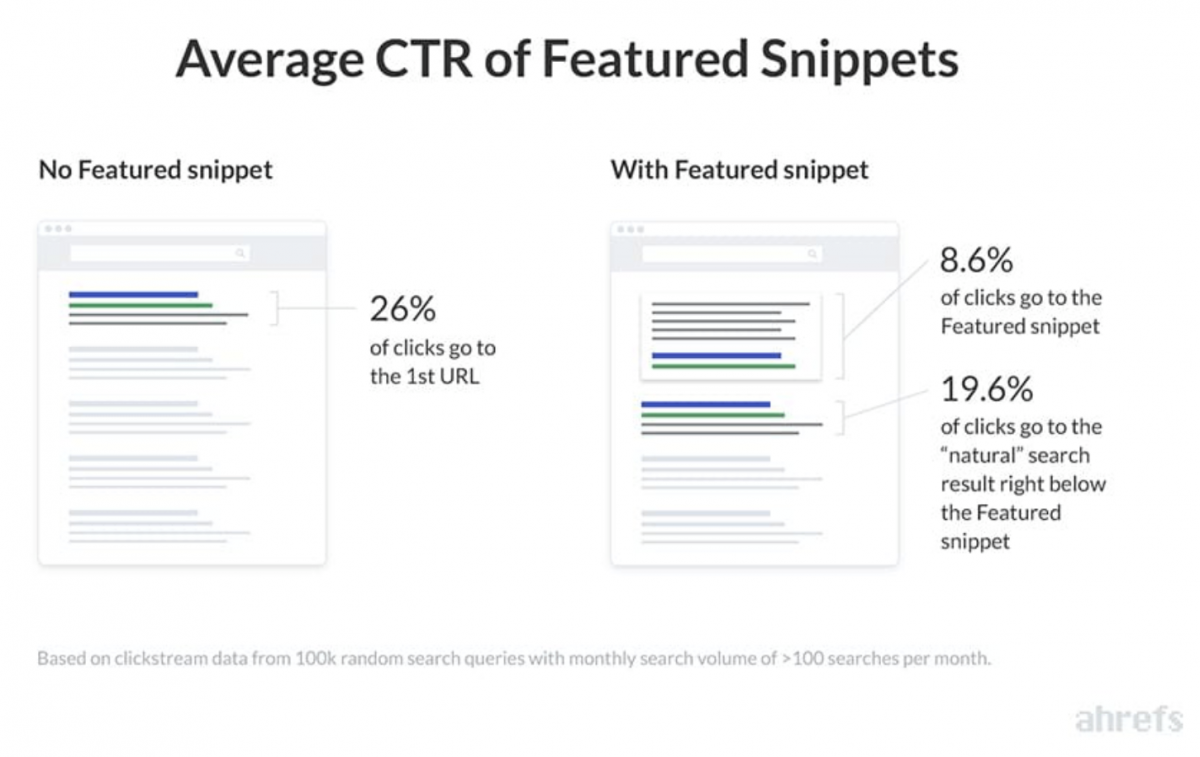 Average CTR of Featured Snippets

No Featured snippet

26%
of clicks go to the 1st URL

With Featured snippet

8.6%
of clicks go to the Featured snippet

19.6%
of clicks go to the "natural" search result right below the Featured snippet

Based on clickstream data from 100k random search queries with monthly search volume of >100 searches per month.

ahrefs